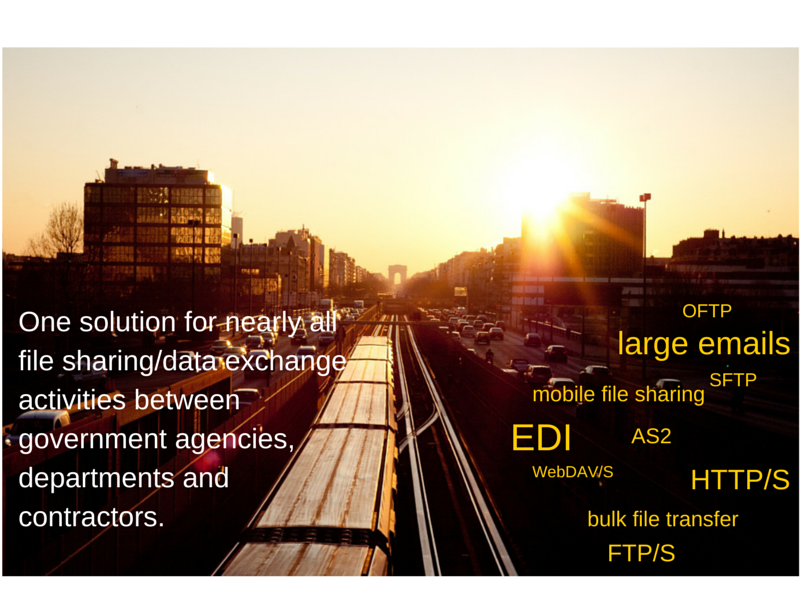 One solution for nearly all file sharing/data exchange activities between government agencies, departments and contractors.

OFTP
large emails
SFTP
mobile file sharing
EDI
AS2
WebDAV/S
HTTP/S
bulk file transfer
FTP/S